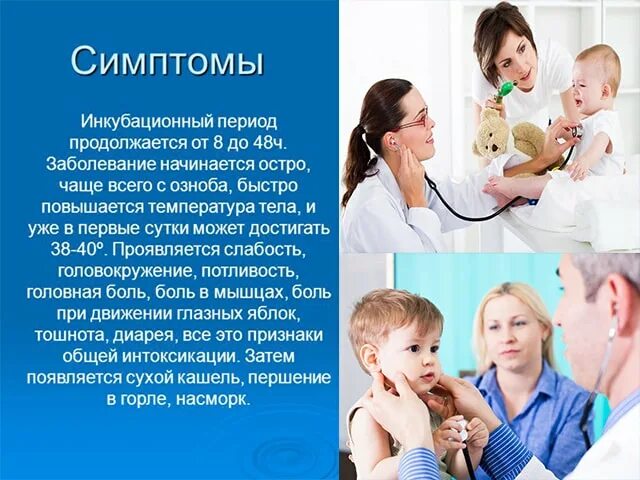 Симптомы

Инкубационный период продолжается от 8 до 48ч. Заболевание начинается остро, чаще всего с озноба, быстро повышается температура тела, и уже в первые сутки может достигать 38-40º. Проявляется слабость, головокружение, потливость, головная боль, боль в мышцах, боль при движении глазных яблок, тошнота, диарея, все это признаки общей интоксикации. Затем появляется сухой кашель, першение в горле, насморк.